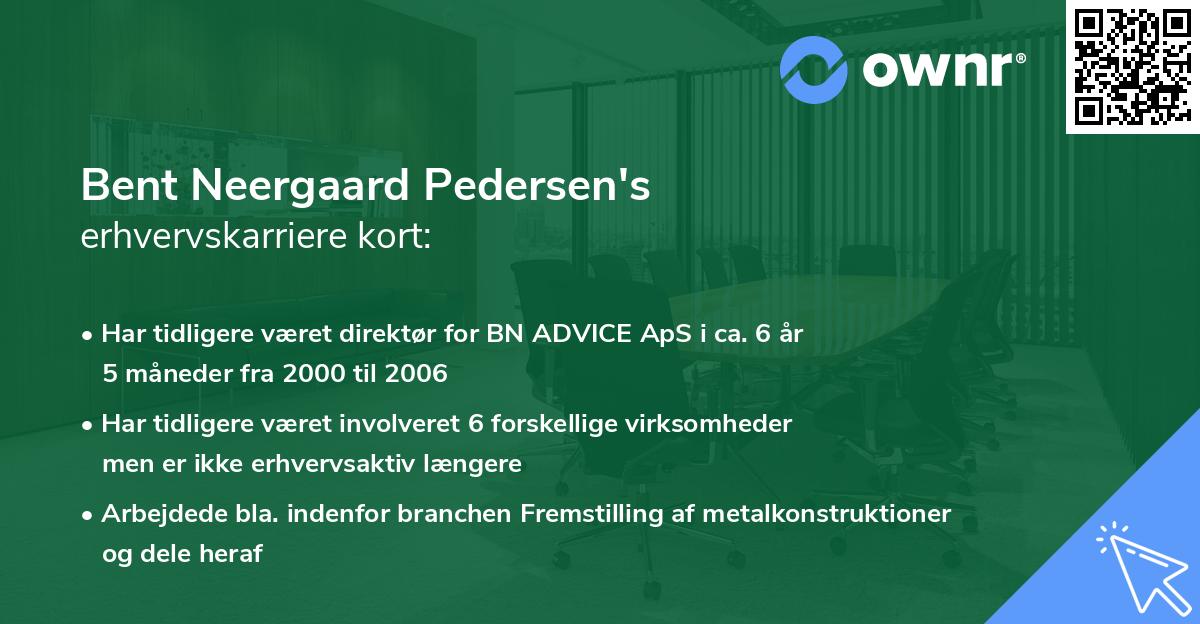 ownr®

Bent Neergaard Pedersen's
erhvervskarriere kort:

• Har tidligere været direktør for BN ADVICE ApS i ca. 6 år 5 måneder fra 2000 til 2006

• Har tidligere været involveret 6 forskellige virksomheder men er ikke erhvervsaktiv længere

• Arbejdede bla. indenfor branchen Fremstilling af metalkonstruktioner og dele heraf